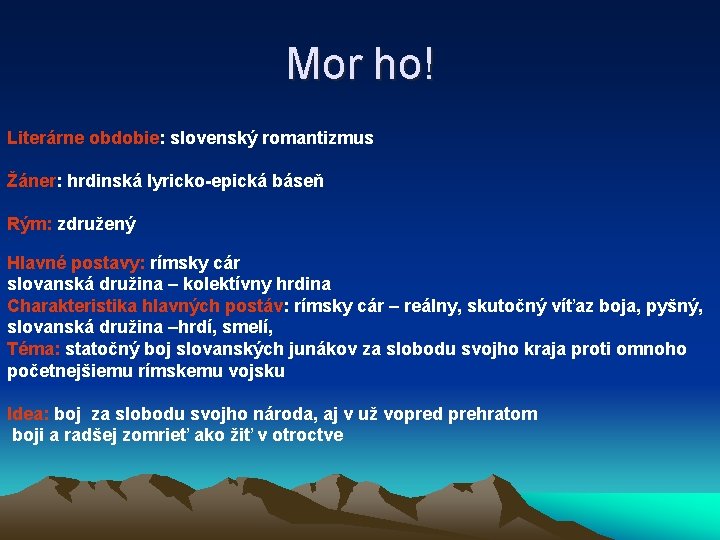 Mor ho!

Literárne obdobie: slovenský romantizmus

Žáner: hrdinská lyricko-epická báseň

Rým: združený

Hlavné postavy: rímsky cár
slovanská družina – kolektívny hrdina
Charakteristika hlavných postáv: rímsky cár – reálny, skutočný víťaz boja, pyšný, slovanská družina –hrdí, smelí,
Téma: statočný boj slovanských junákov za slobodu svojho kraja proti omnoho početnejšiemu rímskemu vojsku

Idea: boj za slobodu svojho národa, aj v už vopred prehratom boji a radšej zomrieť ako žiť v otroctve